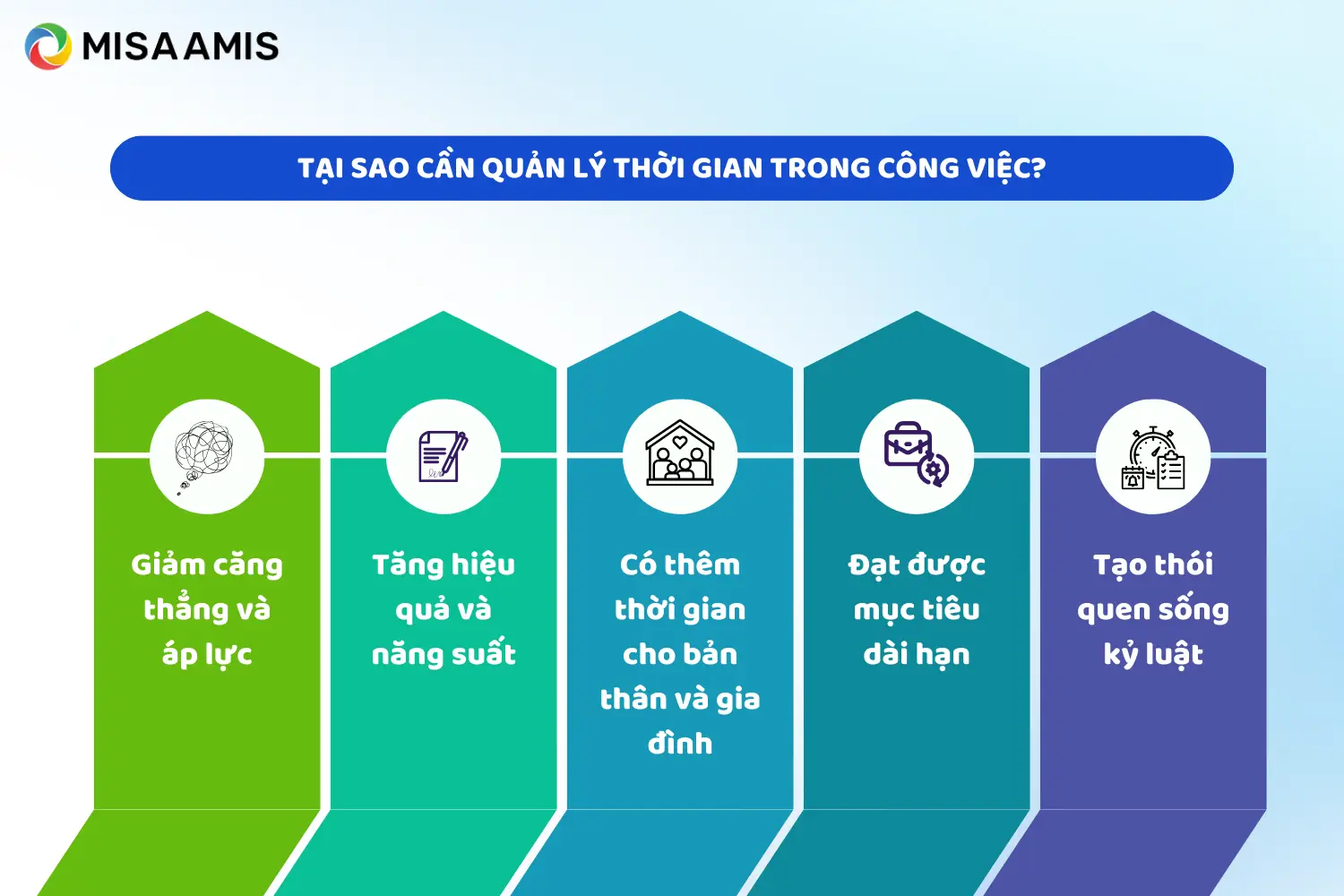 MISA AMIS

TẠI SAO CẦN QUẢN LÝ THỜI GIAN TRONG CÔNG VIỆC?

Giảm căng thẳng và áp lực

Tăng hiệu quả và năng suất

Có thêm thời gian cho bản thân và gia đình

Đạt được mục tiêu dài hạn

Tạo thói quen sống kỷ luật